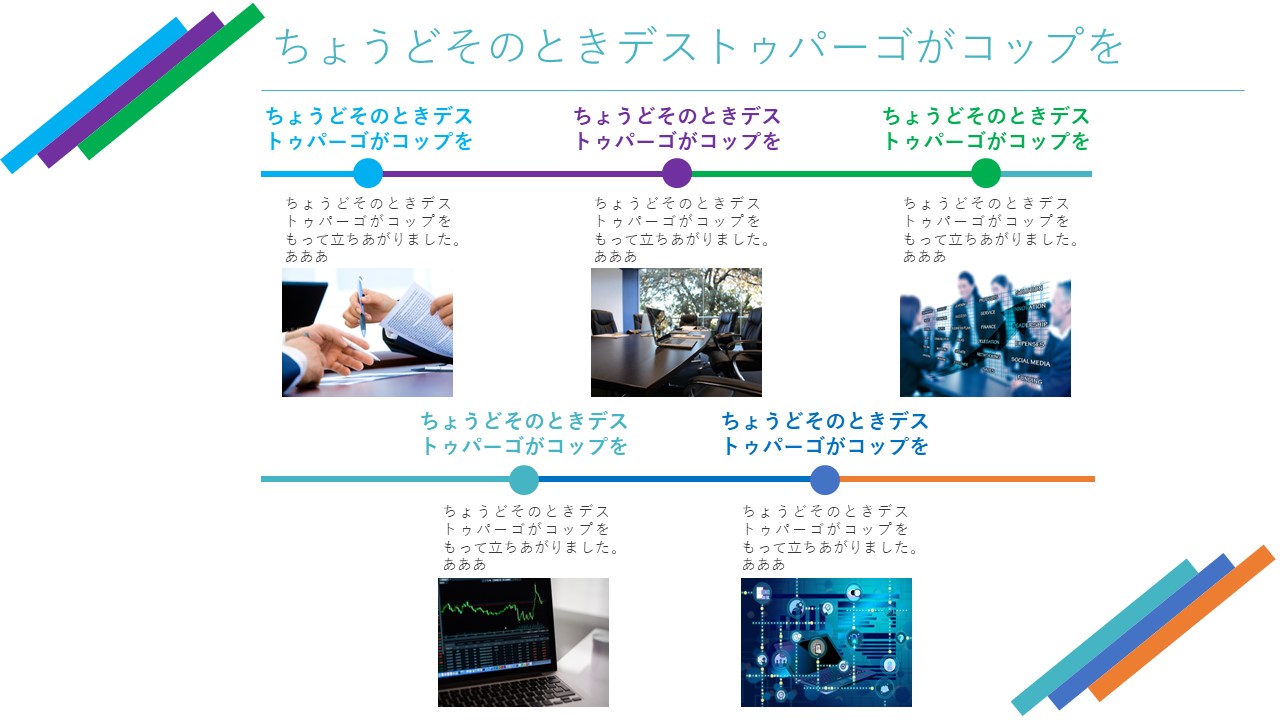 ちょうどそのときデストゥパーゴがコップを

ちょうどそのときデストゥパーゴがコップを

ちょうどそのときデストゥパーゴがコップをもって立ちあがりました。あああ

ちょうどそのときデストゥパーゴがコップを

ちょうどそのときデストゥパーゴがコップをもって立ちあがりました。あああ

ちょうどそのときデストゥパーゴがコップを

ちょうどそのときデストゥパーゴがコップをもって立ちあがりました。あああ

SERVICE FINANCE LEADERSHIP EXPENSES SOCIAL MEDIA

ちょうどそのときデストゥパーゴがコップを

ちょうどそのときデストゥパーゴがコップをもって立ちあがりました。あああ

ちょうどそのときデストゥパーゴがコップを

ちょうどそのときデストゥパーゴがコップをもって立ちあがりました。あああ